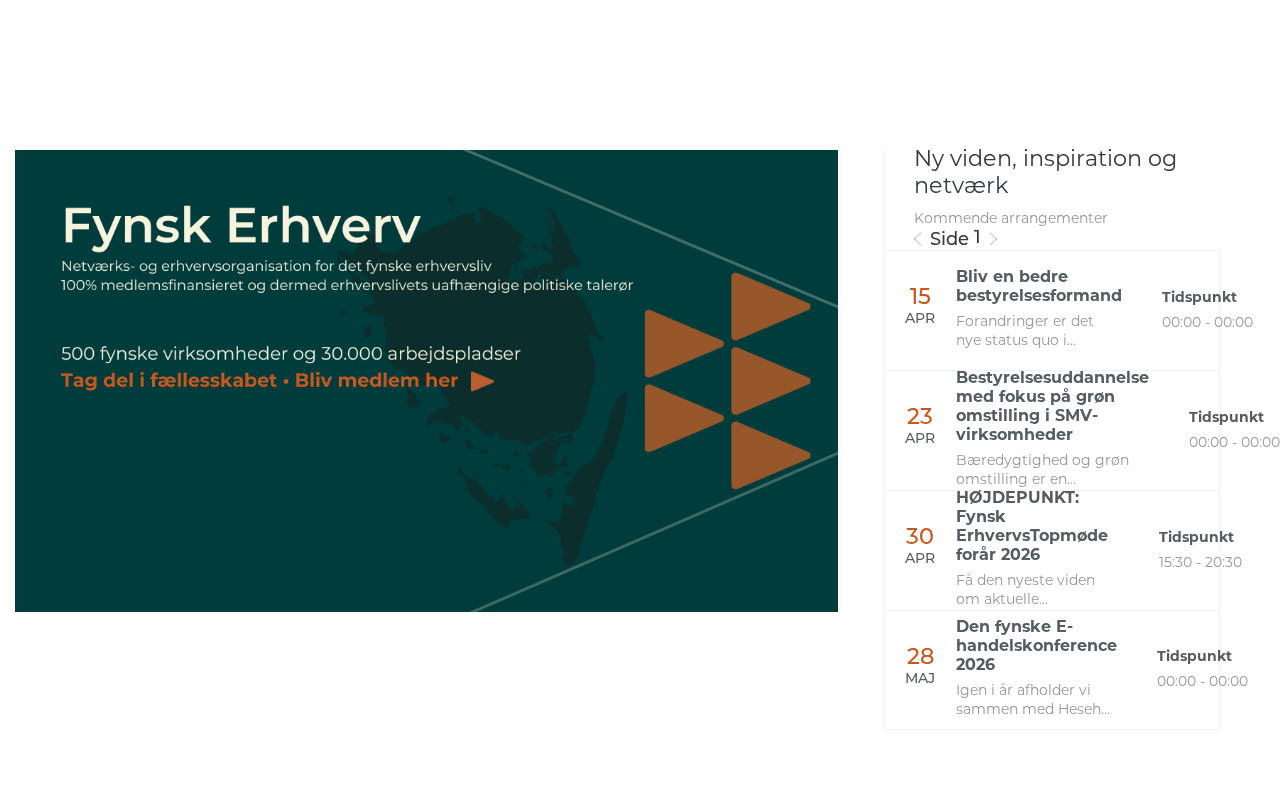 Fynsk Erhverv

Netværks- og erhvervsorganisation for det fynske erhvervsliv
100% medlemsfinansieret og dermed erhvervslivets uafhængige politiske talerør

500 fynske virksomheder og 30.000 arbejdspladser
Tag del i fællesskabet • Bliv medlem her

Ny viden, inspiration og netværk

Kommende arrangementer

Side 1

15
APR
Bliv en bedre bestyrelsesformand
Forandringer er det nye status quo i...
Tidspunkt
00:00 - 00:00

23
APR
Bestyrelsesuddannelse med fokus på grøn omstilling i SMV-virksomheder
Bæredygtighed og grøn omstilling er en...
Tidspunkt
00:00 - 00:00

30
APR
HØJDEPUNKT: Fynsk ErhvervsTopmøde forår 2026
Få den nyeste viden om aktuelle...
Tidspunkt
15:30 - 20:30

28
MAJ
Den fynske E-handelskonference 2026
Igen i år afholder vi sammen med Heseh...
Tidspunkt
00:00 - 00:00